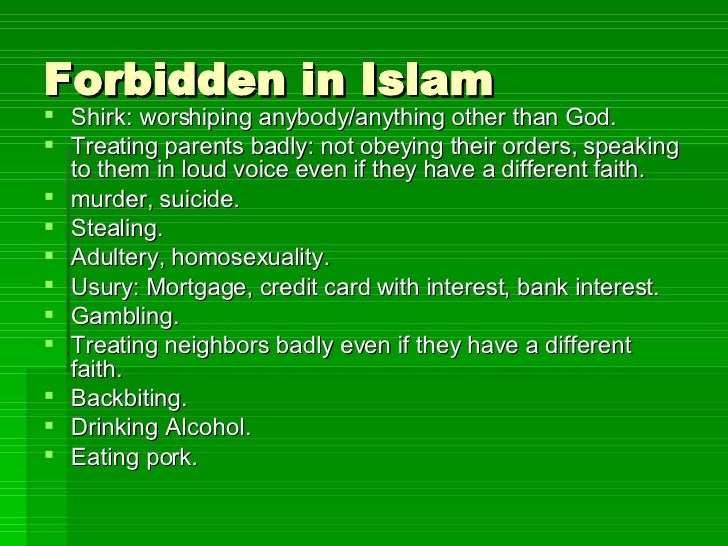 Forbidden in Islam

- Shirk: worshiping anybody/anything other than God.
- Treating parents badly: not obeying their orders, speaking to them in loud voice even if they have a different faith.
- murder, suicide.
- Stealing.
- Adultery, homosexuality.
- Usury: Mortgage, credit card with interest, bank interest.
- Gambling.
- Treating neighbors badly even if they have a different faith.
- Backbiting.
- Drinking Alcohol.
- Eating pork.